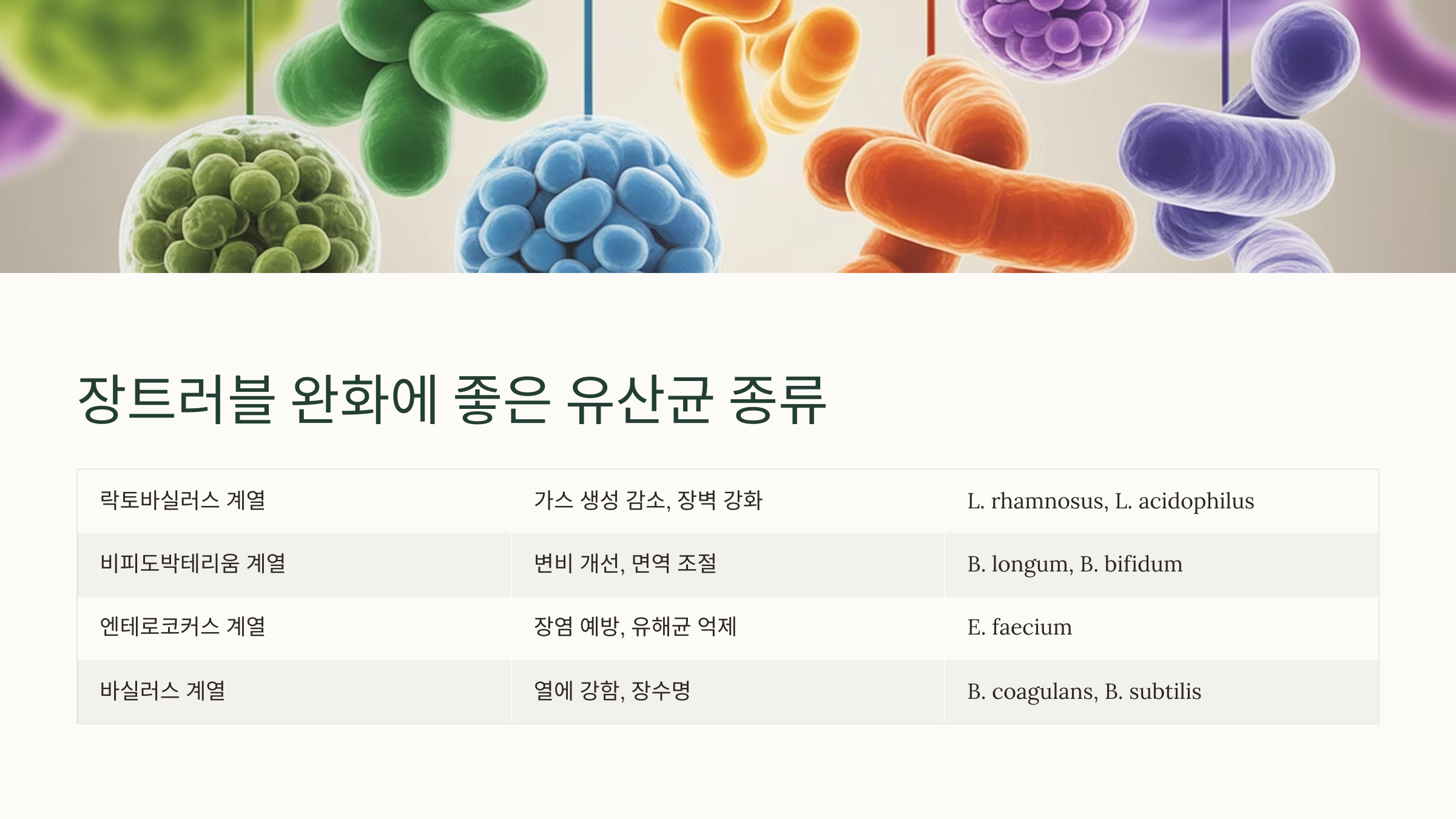 장트러블 완화에 좋은 유산균 종류

| 락토바실러스 계열 | 가스 생성 감소, 장벽 강화 | L. rhamnosus, L. acidophilus |
|---|---|---|
| 비피도박테리움 계열 | 변비 개선, 면역 조절 | B. longum, B. bifidum |
| 엔테로코커스 계열 | 장염 예방, 유해균 억제 | E. faecium |
| 바실러스 계열 | 열에 강함, 장수명 | B. coagulans, B. subtilis |